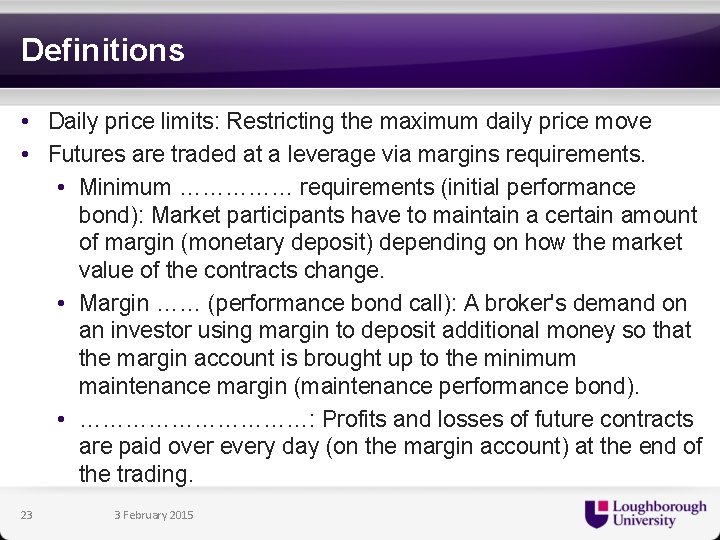 Definitions

• Daily price limits: Restricting the maximum daily price move
• Futures are traded at a leverage via margins requirements.
  • Minimum …………… requirements (initial performance bond): Market participants have to maintain a certain amount of margin (monetary deposit) depending on how the market value of the contracts change.
  • Margin …… (performance bond call): A broker's demand on an investor using margin to deposit additional money so that the margin account is brought up to the minimum maintenance margin (maintenance performance bond).
  • …………………………: Profits and losses of future contracts are paid over every day (on the margin account) at the end of the trading.

23 3 February 2015

Loughborough University